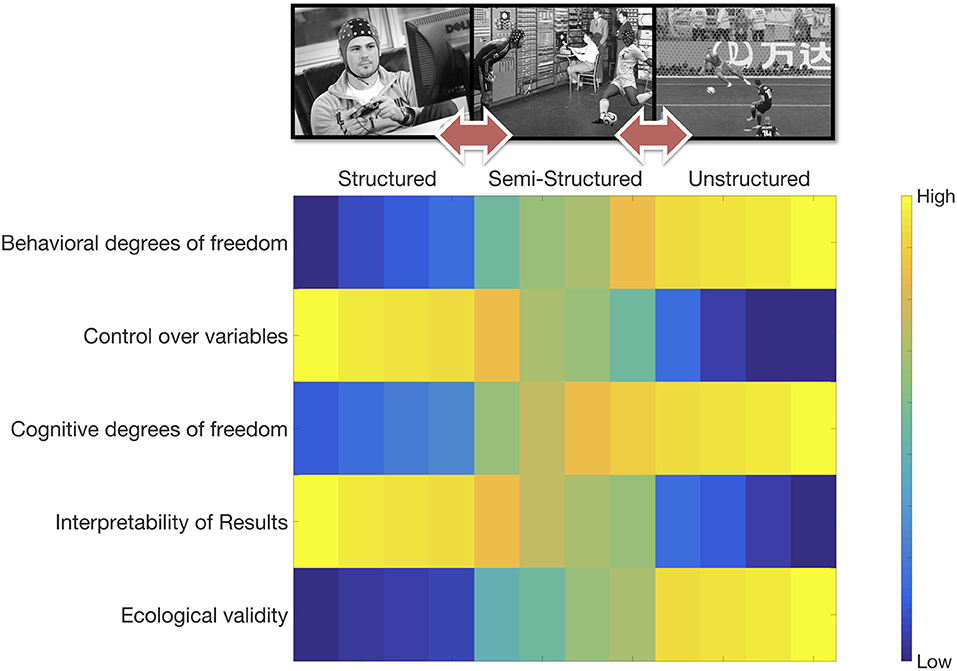 DELL

万达

Structured

Semi-Structured

Unstructured

Behavioral degrees of freedom

Control over variables

Cognitive degrees of freedom

Interpretability of Results

Ecological validity

High

Low